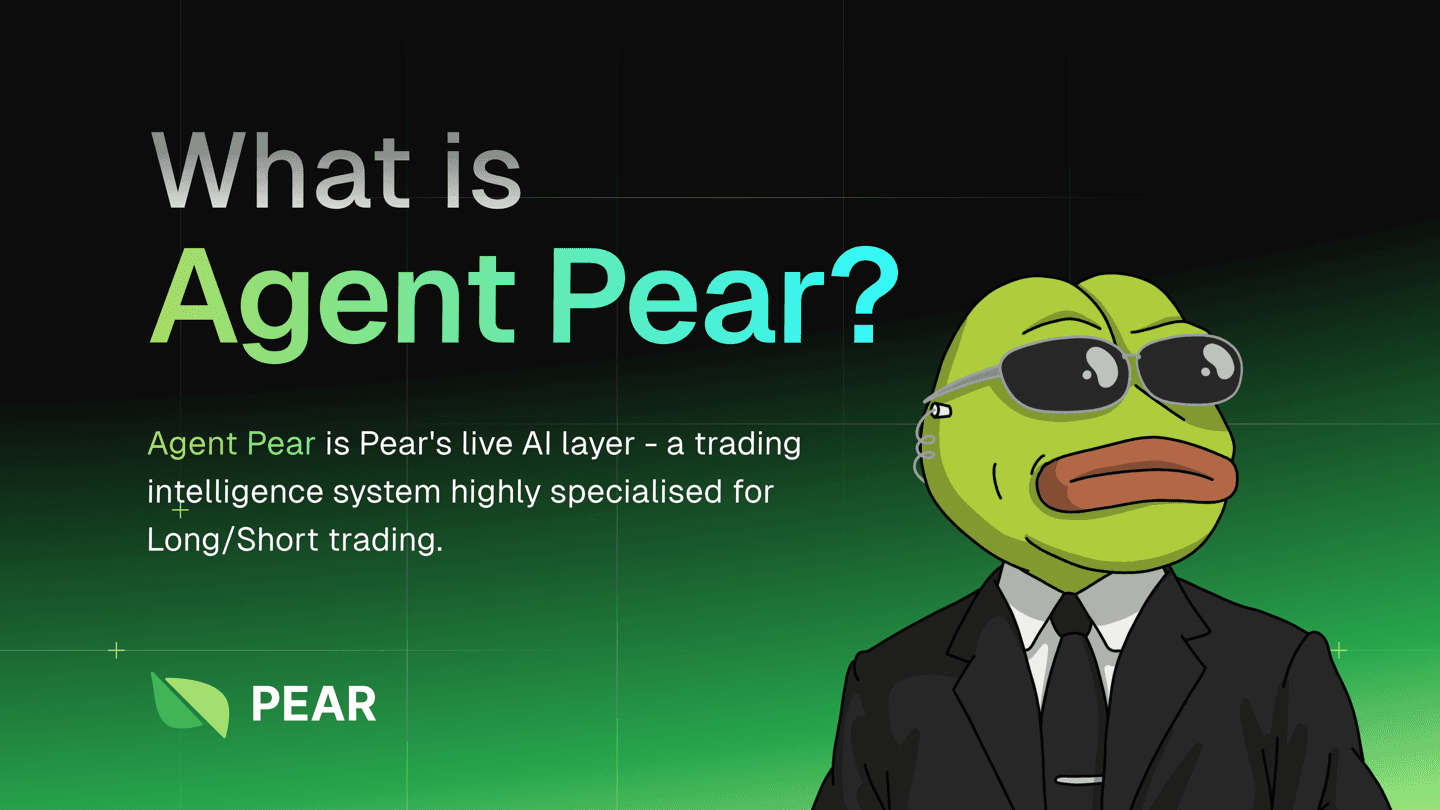 What is
Agent Pear?

Agent Pear is Pear's live AI layer - a trading intelligence system highly specialised for Long/Short trading.

PEAR